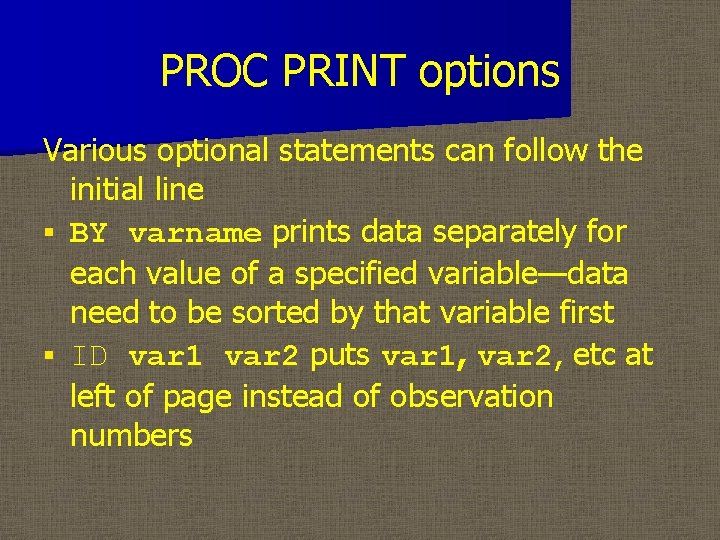 PROC PRINT options

Various optional statements can follow the initial line

▪ BY varname prints data separately for each value of a specified variable—data need to be sorted by that variable first

▪ ID var1 var2 puts var1, var2, etc at left of page instead of observation numbers